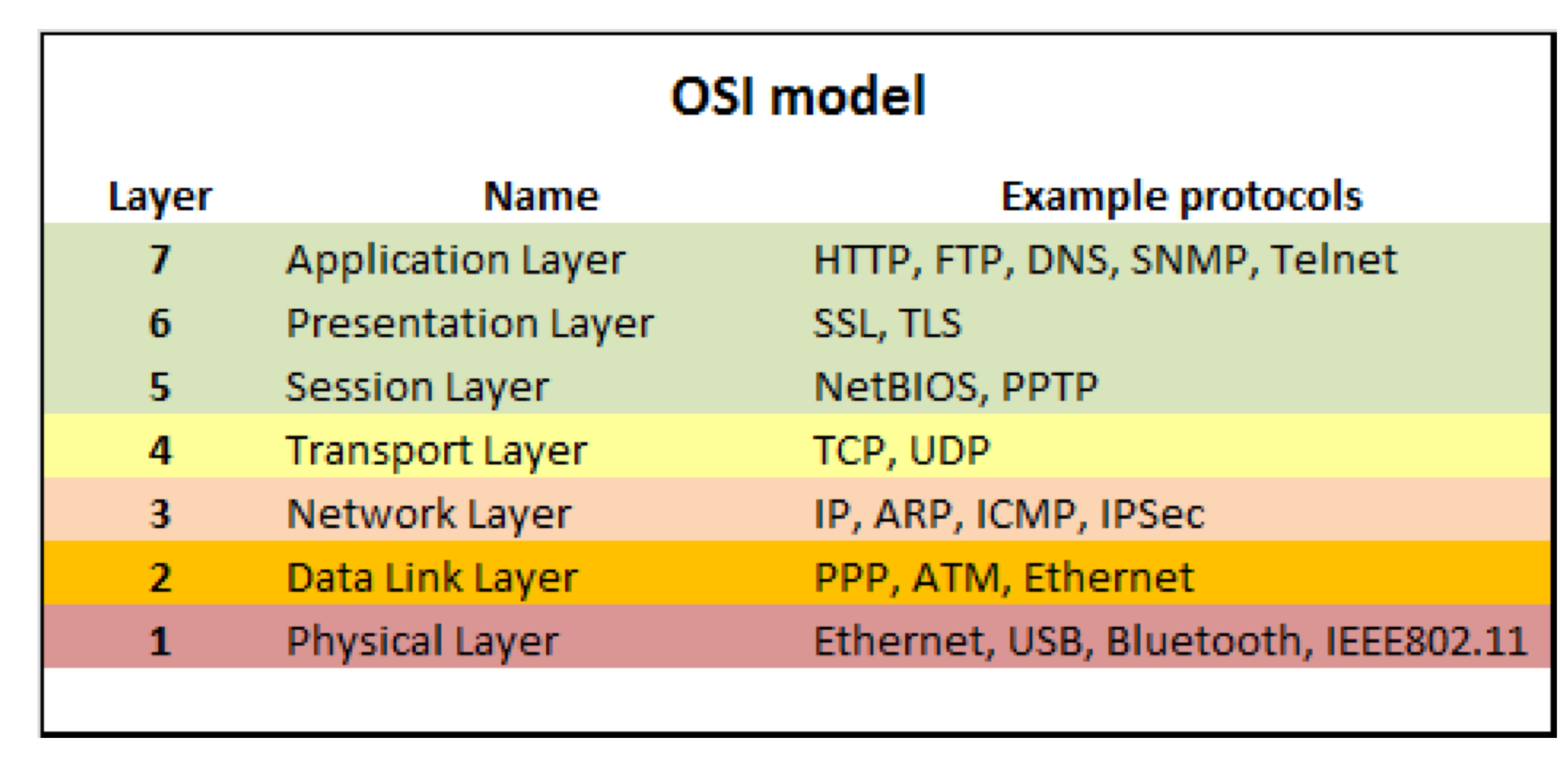 OSI model

| Layer | Name | Example protocols |
|---|---|---|
| 7 | Application Layer | HTTP, FTP, DNS, SNMP, Telnet |
| 6 | Presentation Layer | SSL, TLS |
| 5 | Session Layer | NetBIOS, PPTP |
| 4 | Transport Layer | TCP, UDP |
| 3 | Network Layer | IP, ARP, ICMP, IPSec |
| 2 | Data Link Layer | PPP, ATM, Ethernet |
| 1 | Physical Layer | Ethernet, USB, Bluetooth, IEEE802.11 |